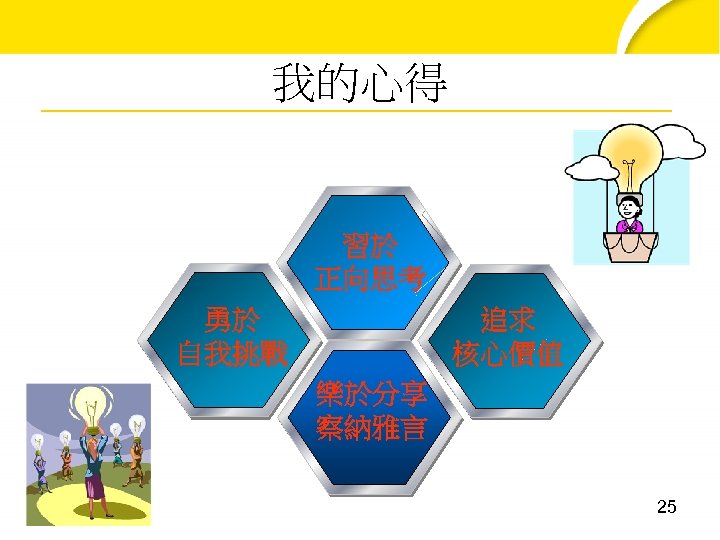 我的心得

習於
正向思考

勇於
自我挑戰

追求
核心價值

樂於分享
察納雅言

25